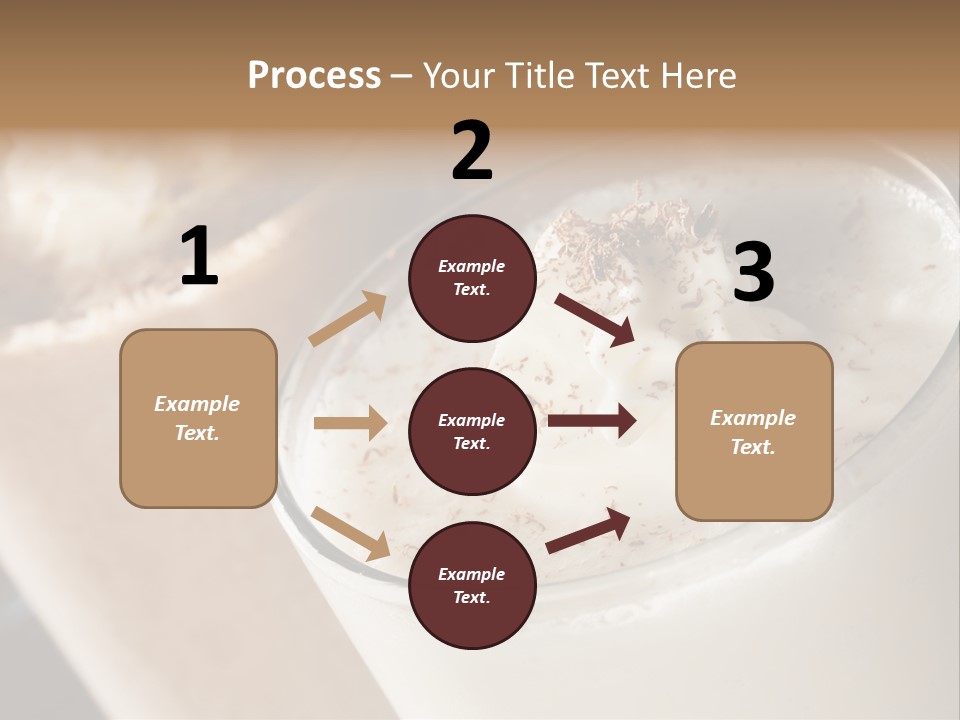 Process – Your Title Text Here

1

Example Text.

2

Example Text.

Example Text.

Example Text.

3

Example Text.